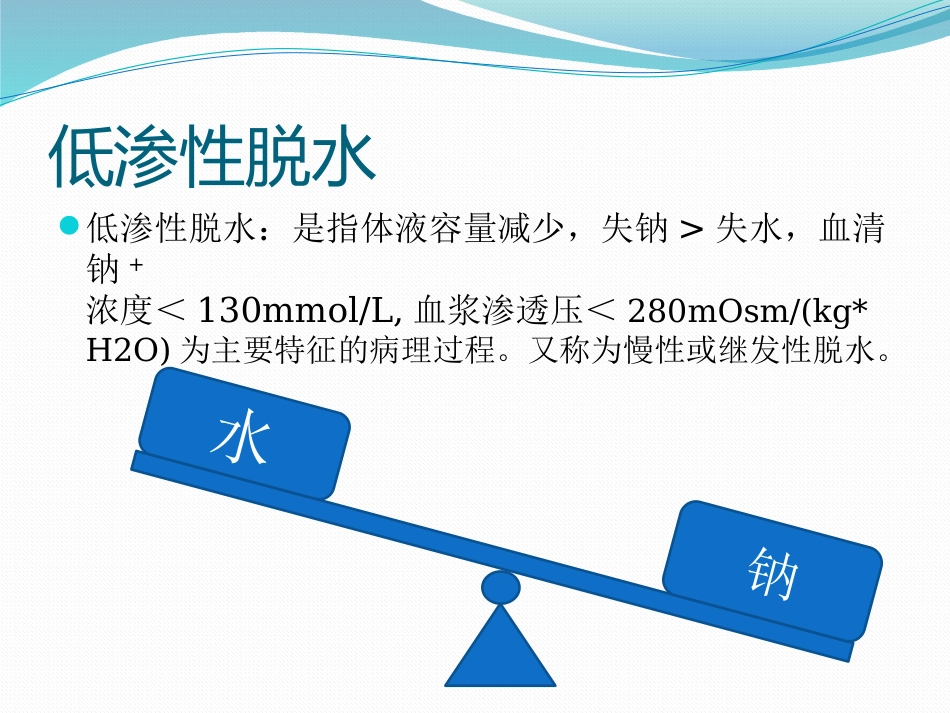 低渗性脱水

低渗性脱水：是指体液容量减少，失钠 > 失水，血清钠 +
浓度＜ 130mmol/L, 血浆渗透压＜ 280mOsm/(kg* H2O) 为主要特征的病理过程。又称为慢性或继发性脱水。

水

钠